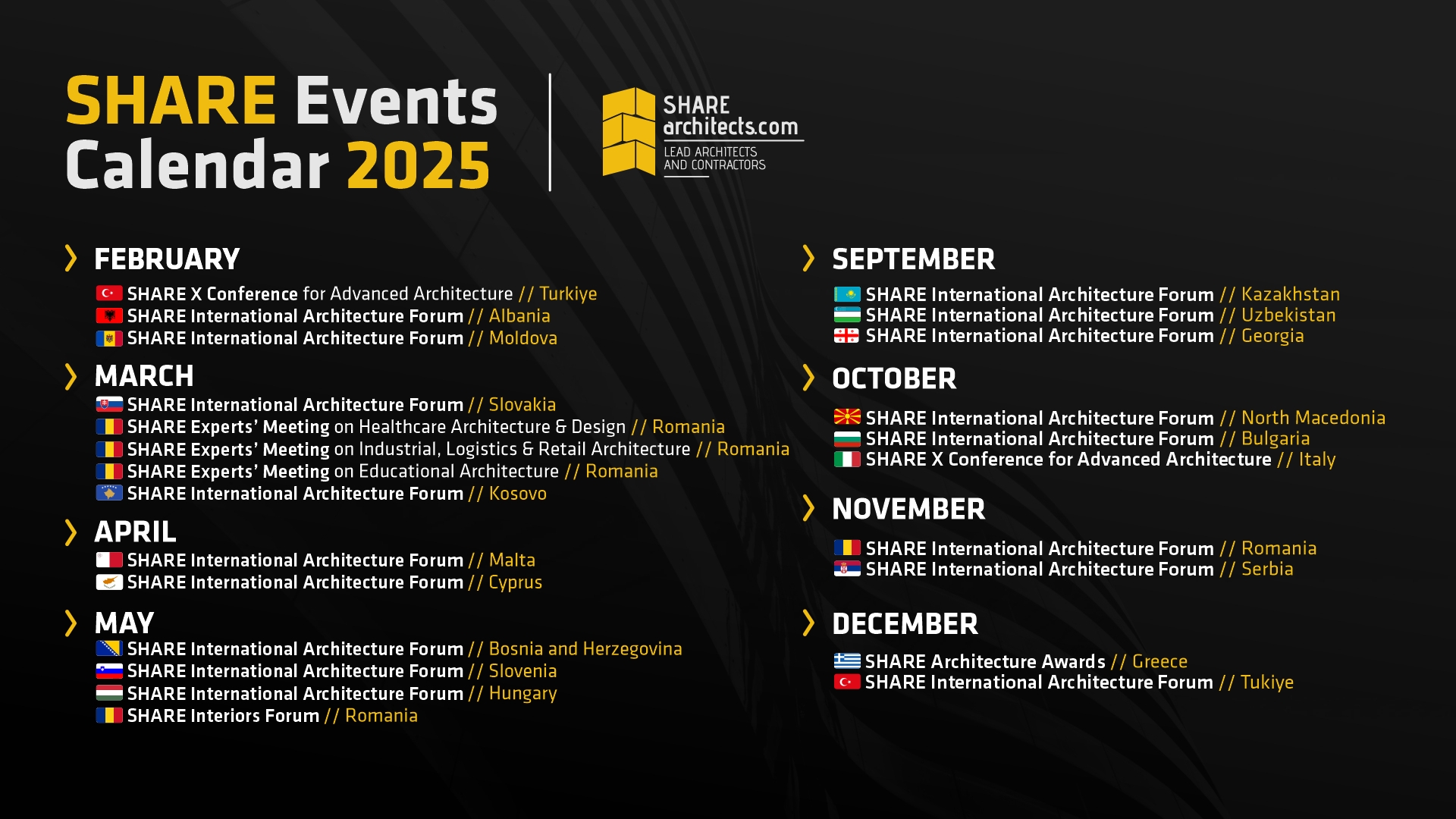 SHARE Events Calendar 2025

SHARE architects.com
LEAD ARCHITECTS AND CONTRACTORS

FEBRUARY
SHARE X Conference for Advanced Architecture // Turkiye
SHARE International Architecture Forum // Albania
SHARE International Architecture Forum // Moldova

MARCH
SHARE International Architecture Forum // Slovakia
SHARE Experts' Meeting on Healthcare Architecture & Design // Romania
SHARE Experts' Meeting on Industrial, Logistics & Retail Architecture // Romania
SHARE Experts' Meeting on Educational Architecture // Romania
SHARE International Architecture Forum // Kosovo

APRIL
SHARE International Architecture Forum // Malta
SHARE International Architecture Forum // Cyprus

MAY
SHARE International Architecture Forum // Bosnia and Herzegovina
SHARE International Architecture Forum // Slovenia
SHARE International Architecture Forum // Hungary
SHARE Interiors Forum // Romania

SEPTEMBER
SHARE International Architecture Forum // Kazakhstan
SHARE International Architecture Forum // Uzbekistan
SHARE International Architecture Forum // Georgia

OCTOBER
SHARE International Architecture Forum // North Macedonia
SHARE International Architecture Forum // Bulgaria
SHARE X Conference for Advanced Architecture // Italy

NOVEMBER
SHARE International Architecture Forum // Romania
SHARE International Architecture Forum // Serbia

DECEMBER
SHARE Architecture Awards // Greece
SHARE International Architecture Forum // Tukiye